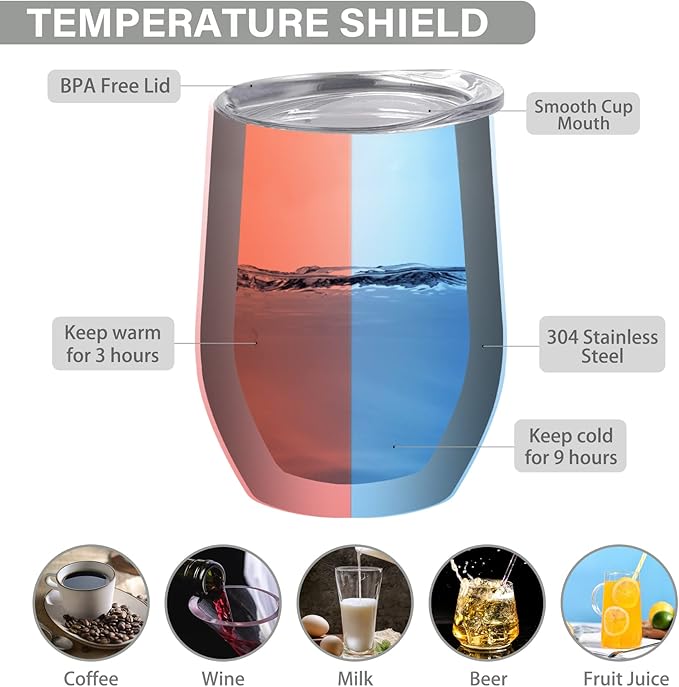 TEMPERATURE SHIELD

BPA Free Lid

Smooth Cup Mouth

Keep warm for 3 hours

304 Stainless Steel

Keep cold for 9 hours

Coffee

Wine

Milk

Beer

Fruit Juice